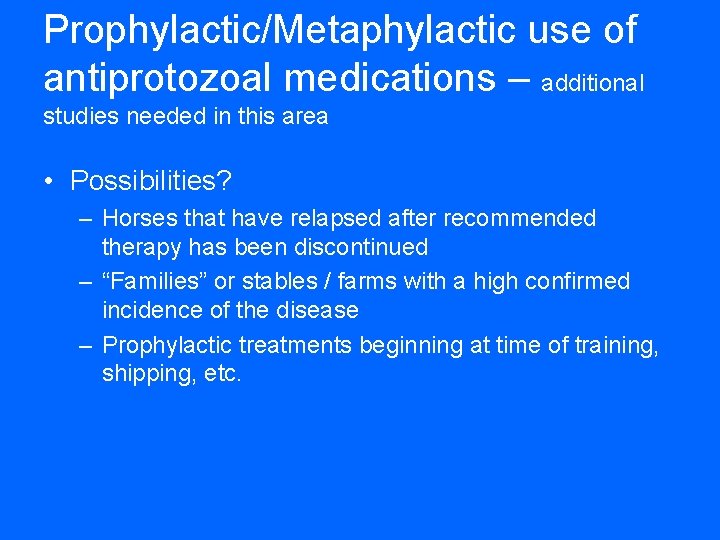 Prophylactic/Metaphylactic use of antiprotozoal medications – additional studies needed in this area

• Possibilities?
– Horses that have relapsed after recommended therapy has been discontinued
– “Families” or stables / farms with a high confirmed incidence of the disease
– Prophylactic treatments beginning at time of training, shipping, etc.